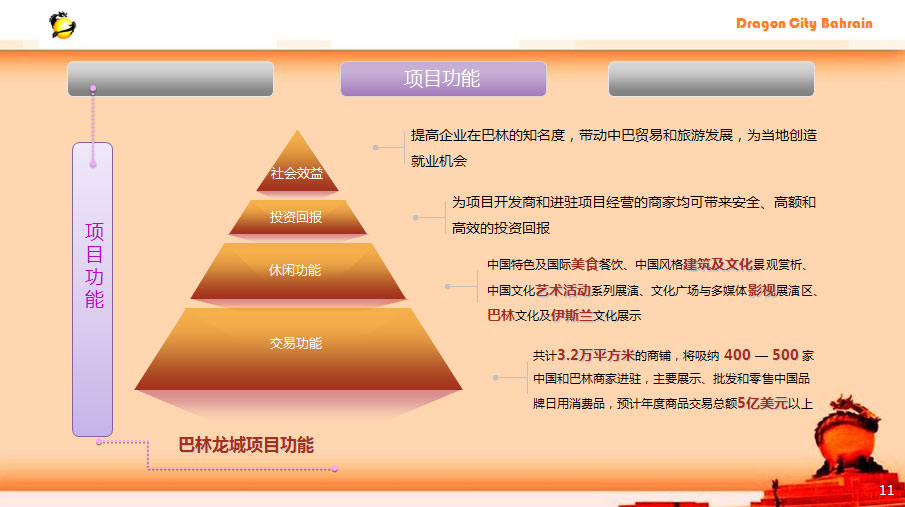 Dragon City Bahrain

项目功能

项目功能

社会效益

投资回报

休闲功能

交易功能

提高企业在巴林的知名度，带动中巴贸易和旅游发展，为当地创造就业机会

为项目开发商和进驻项目经营的商家均可带来安全、高额和高效的投资回报

中国特色及国际美食餐饮、中国风格建筑及文化景观赏析、中国文化艺术活动系列展演、文化广场与多媒体影视展演区、巴林文化及伊斯兰文化展示

共计3.2万平方米的商铺，将吸纳 400 — 500 家中国和巴林商家进驻，主要展示、批发和零售中国品牌日用消费品，预计年度商品交易总额5亿美元以上

巴林龙城项目功能

11